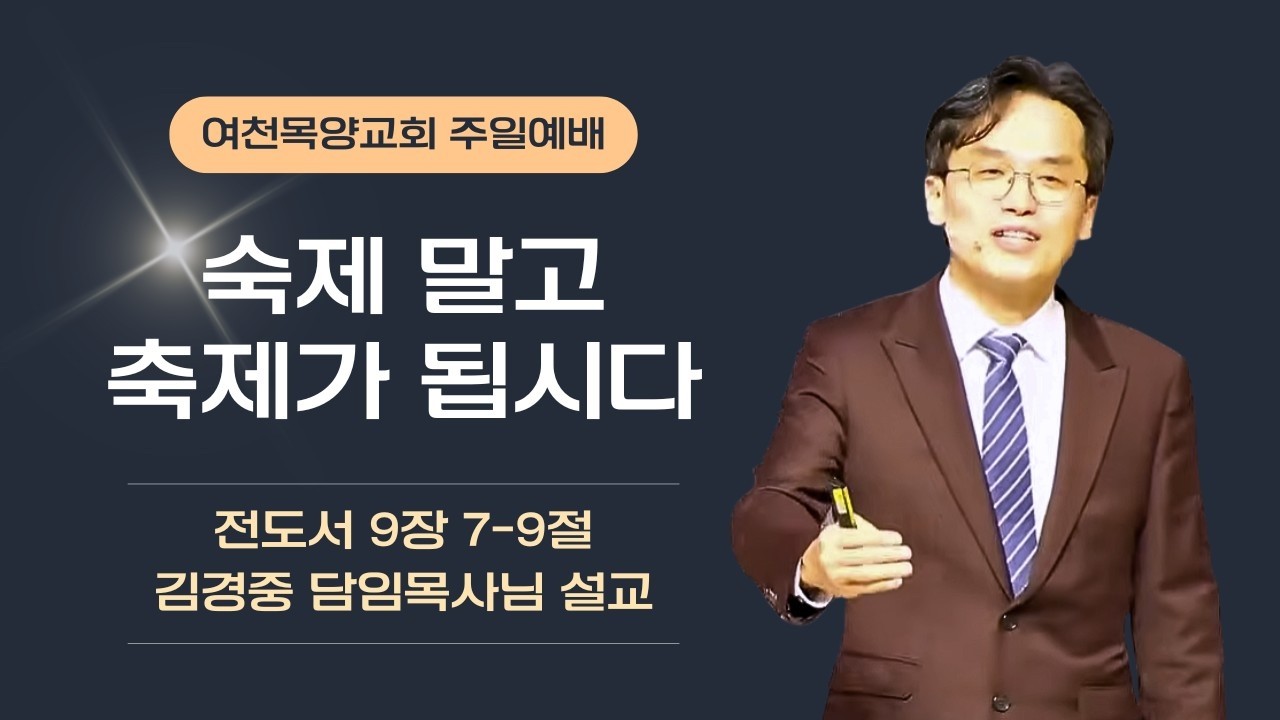 여천목양교회 주일예배

숙제 말고
축제가 됩시다

전도서 9장 7-9절
김경중 담임목사님 설교